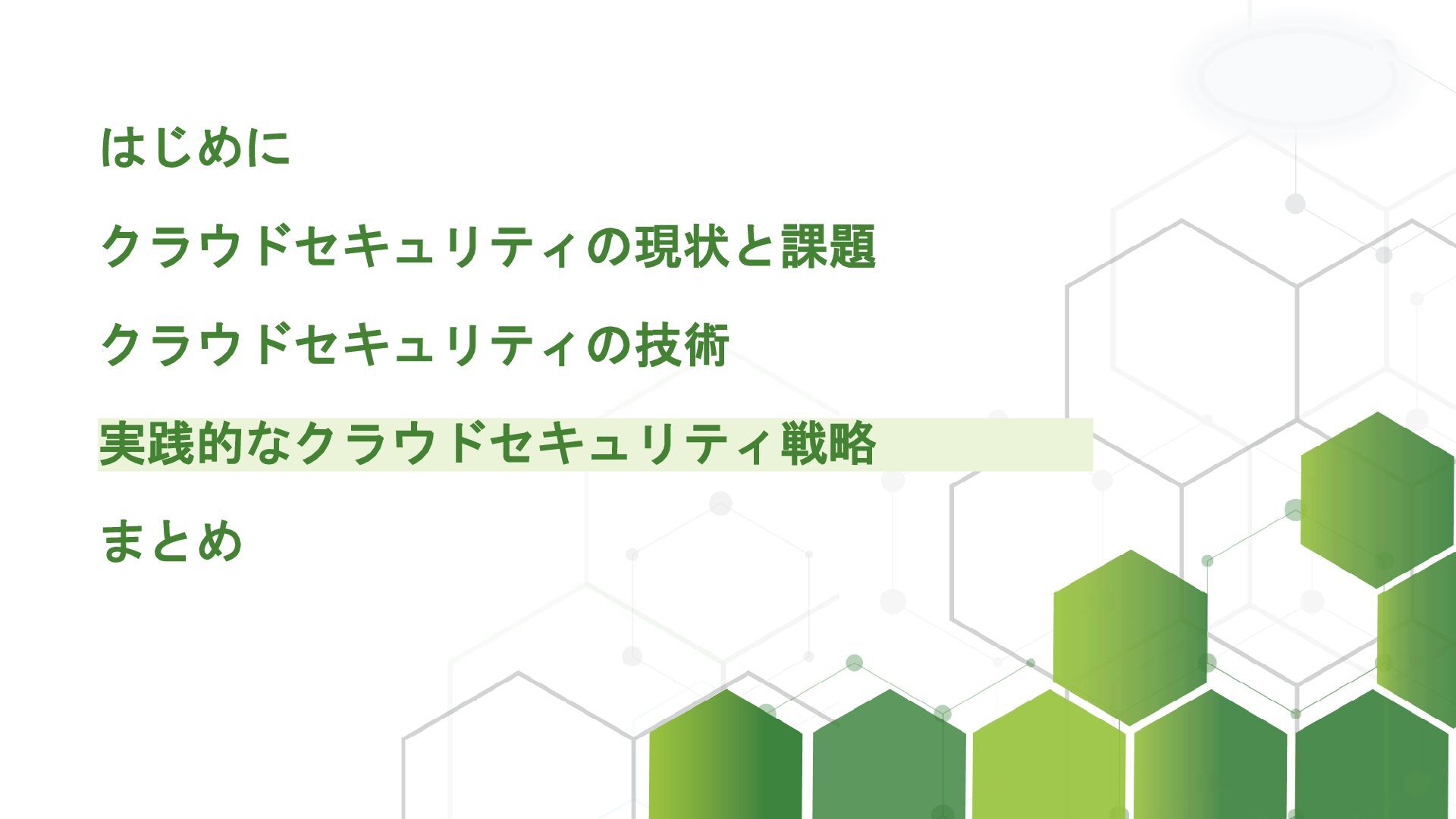 はじめに

クラウドセキュリティの現状と課題

クラウドセキュリティの技術

実践的なクラウドセキュリティ戦略

まとめ